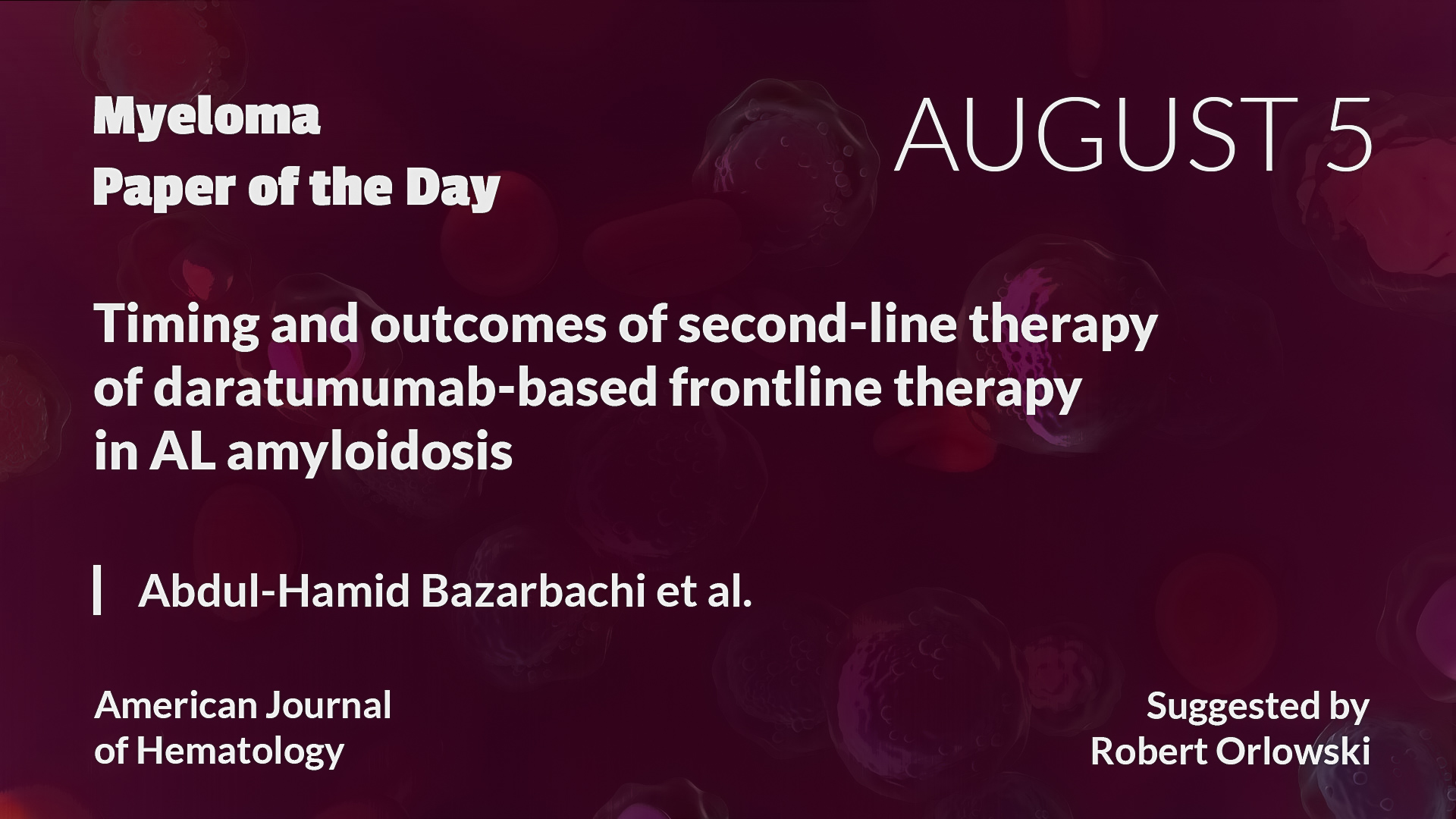 Myeloma
Paper of the Day

AUGUST 5

Timing and outcomes of second-line therapy of daratumumab-based frontline therapy in AL amyloidosis

Abdul-Hamid Bazarbachi et al.

American Journal of Hematology

Suggested by Robert Orlowski